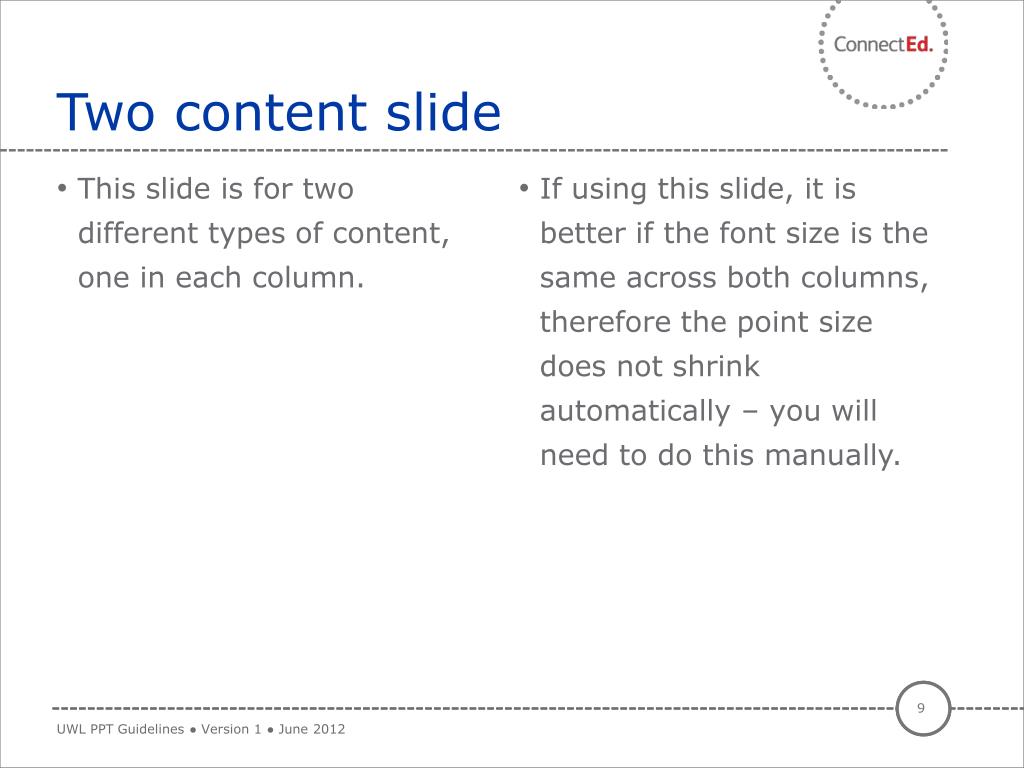 ConnectEd.

Two content slide

• This slide is for two different types of content, one in each column.

• If using this slide, it is better if the font size is the same across both columns, therefore the point size does not shrink automatically – you will need to do this manually.

9

UWL PPT Guidelines ● Version 1 ● June 2012